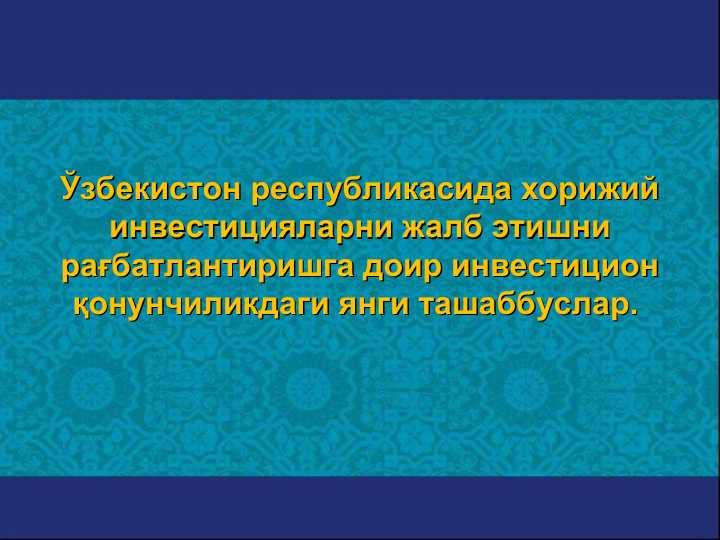 Ўзбекистон республикасида хорижий инвестицияларни жалб этишни рағбатлантиришга доир инвестицион қонунчиликдаги янги ташаббуслар.